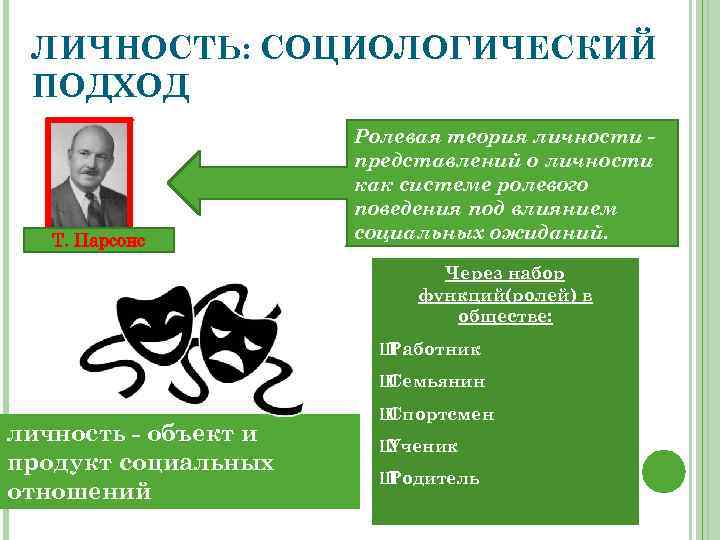 ЛИЧНОСТЬ: СОЦИОЛОГИЧЕСКИЙ ПОДХОД

Т. Парсонс

Ролевая теория личности - представлений о личности как системе ролевого поведения под влиянием социальных ожиданий.

Через набор функций(ролей) в обществе:

ШРаботник

ШСемьянин

ШСпортсмен

ШУченик

ШРодитель

личность - объект и продукт социальных отношений